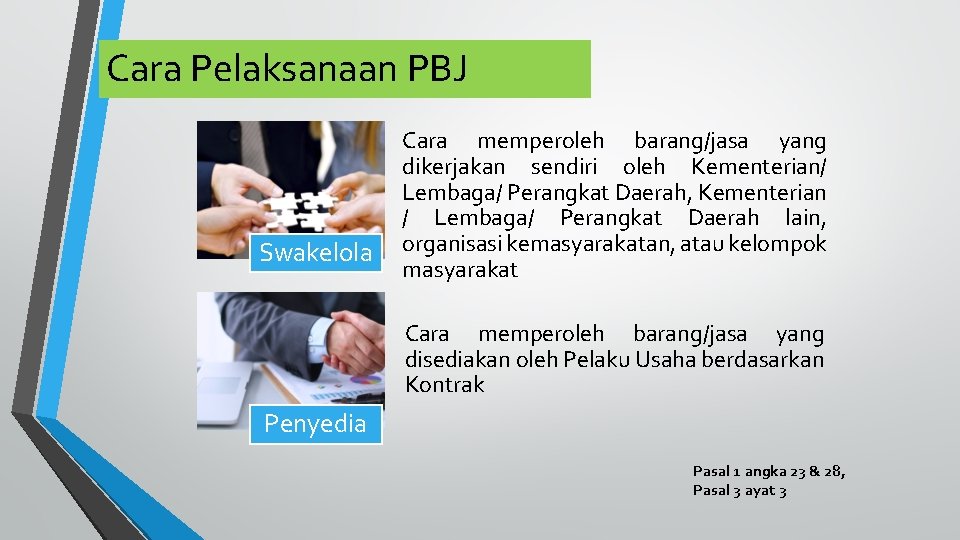 Cara Pelaksanaan PBJ

Swakelola

Cara memperoleh barang/jasa yang dikerjakan sendiri oleh Kementerian/ Lembaga/ Perangkat Daerah, Kementerian / Lembaga/ Perangkat Daerah lain, organisasi kemasyarakatan, atau kelompok masyarakat

Penyedia

Cara memperoleh barang/jasa yang disediakan oleh Pelaku Usaha berdasarkan Kontrak

Pasal 1 angka 23 & 28,
Pasal 3 ayat 3